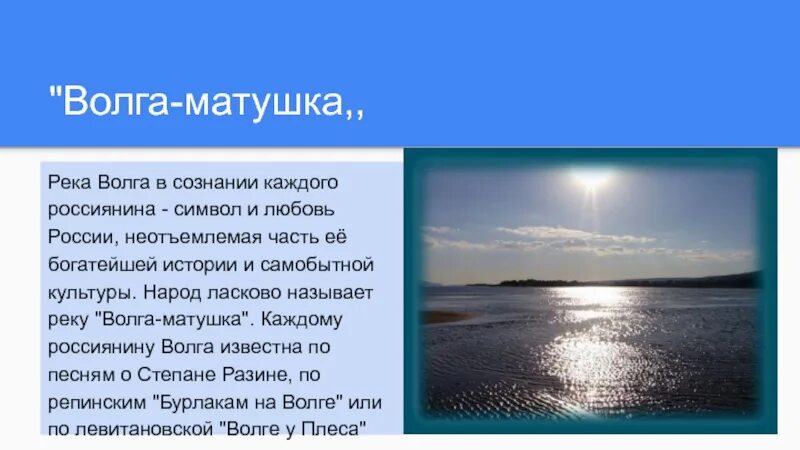 "Волга-матушка,,

Река Волга в сознании каждого россиянина - символ и любовь России, неотъемлемая часть её богатейшей истории и самобытной культуры. Народ ласково называет реку "Волга-матушка". Каждому россиянину Волга известна по песням о Степане Разине, по репинским "Бурлакам на Волге" или по левитановской "Волге у Плеса"